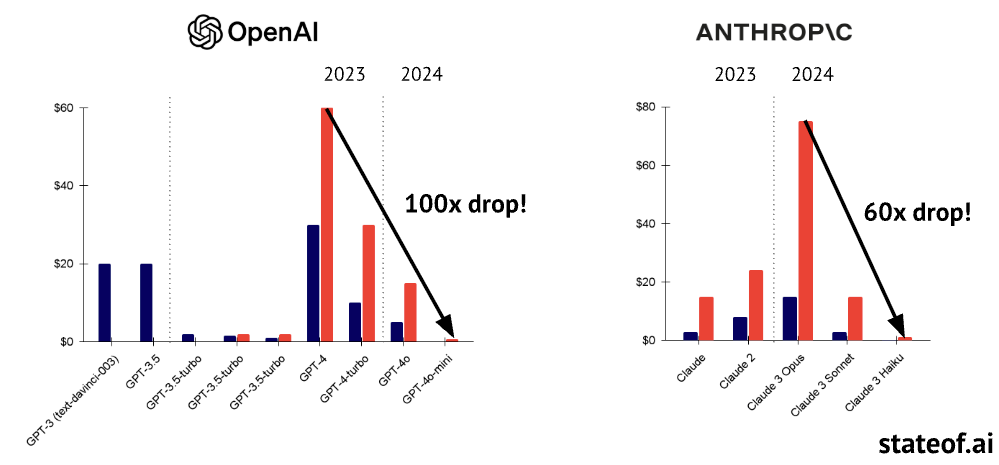 OpenAI

2023 2024

$60
$40
$20
$0

100x drop!

GPT-3 (text-davinci-003)
GPT-3.5
GPT-3.5-turbo
GPT-3.5-turbo
GPT-3.5-turbo
GPT-4
GPT-4-turbo
GPT-4o
GPT-4o-mini

ANTHROP\C

2023 2024

$80
$60
$40
$20
$0

60x drop!

Claude
Claude 2
Claude 3 Opus
Claude 3 Sonnet
Claude 3 Haiku

stateof.ai